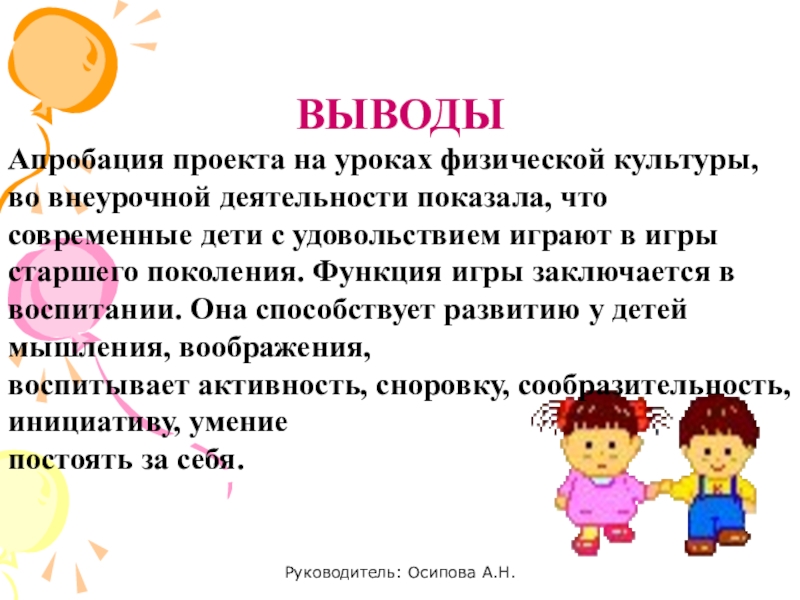 ВЫВОДЫ

Апробация проекта на уроках физической культуры, во внеурочной деятельности показала, что современные дети с удовольствием играют в игры старшего поколения. Функция игры заключается в воспитании. Она способствует развитию у детей мышления, воображения,
воспитывает активность, сноровку, сообразительность, инициативу, умение
постоять за себя.

Руководитель: Осипова А.Н.